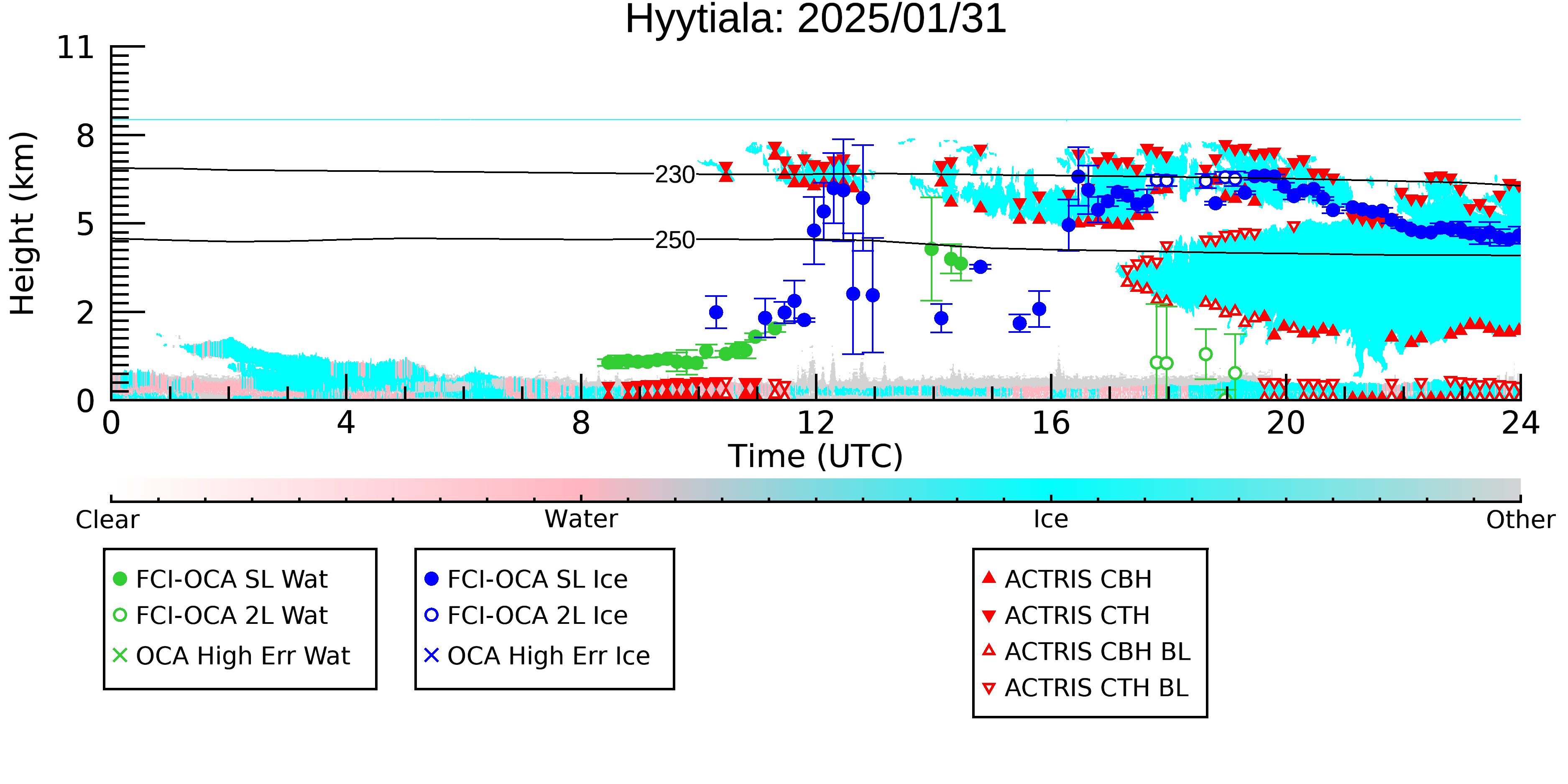 Hyytiala: 2025/01/31

Height (km)

11
8
5
2
0

230
250

0 4 8 12 16 20 24
Time (UTC)

Clear
Water
Ice
Other

FCI-OCA SL Wat
FCI-OCA 2L Wat
OCA High Err Wat

FCI-OCA SL Ice
FCI-OCA 2L Ice
OCA High Err Ice

ACTRIS CBH
ACTRIS CTH
ACTRIS CBH BL
ACTRIS CTH BL